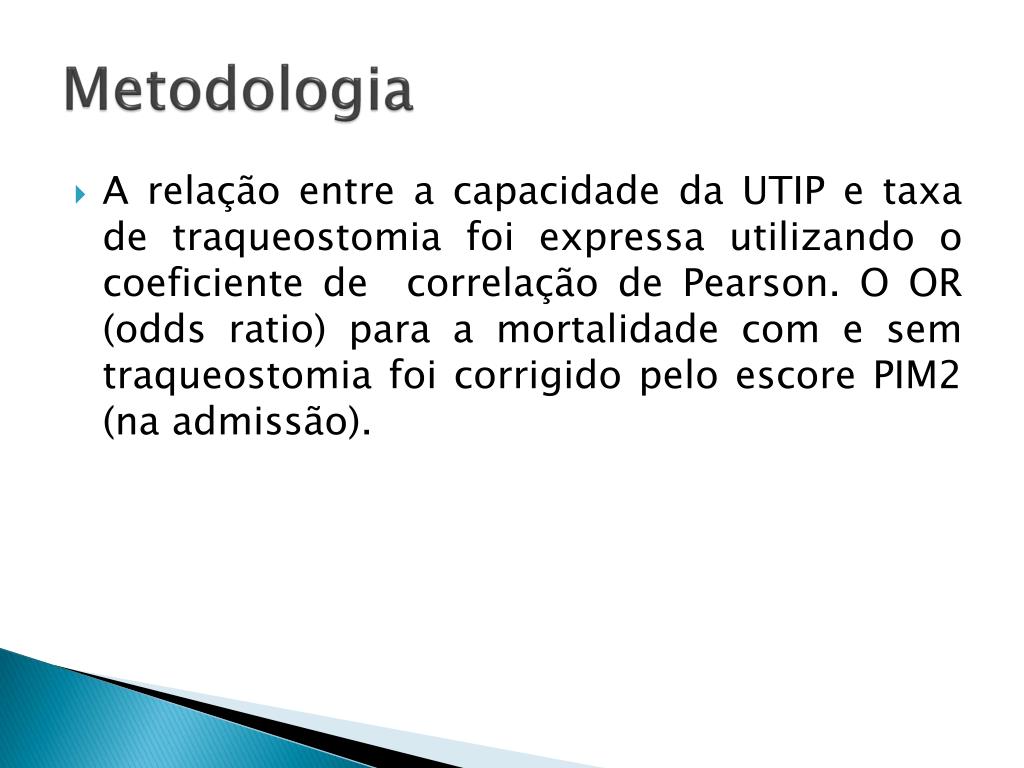 Metodologia

A relação entre a capacidade da UTIP e taxa de traqueostomia foi expressa utilizando o coeficiente de correlação de Pearson. O OR (odds ratio) para a mortalidade com e sem traqueostomia foi corrigido pelo escore PIM2 (na admissão).